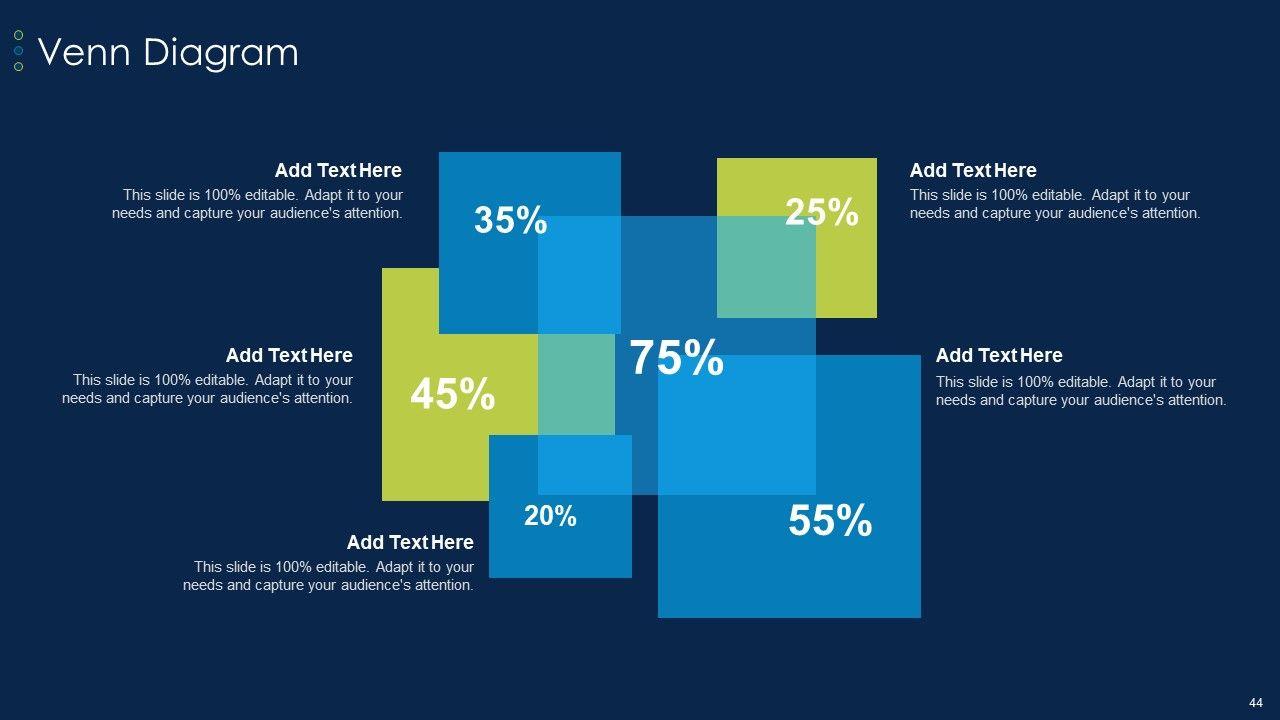 Venn Diagram

Add Text Here
This slide is 100% editable. Adapt it to your needs and capture your audience's attention.

35%

25%

Add Text Here
This slide is 100% editable. Adapt it to your needs and capture your audience's attention.

Add Text Here
This slide is 100% editable. Adapt it to your needs and capture your audience's attention.

45%

75%

Add Text Here
This slide is 100% editable. Adapt it to your needs and capture your audience's attention.

20%

55%

Add Text Here
This slide is 100% editable. Adapt it to your needs and capture your audience's attention.

44